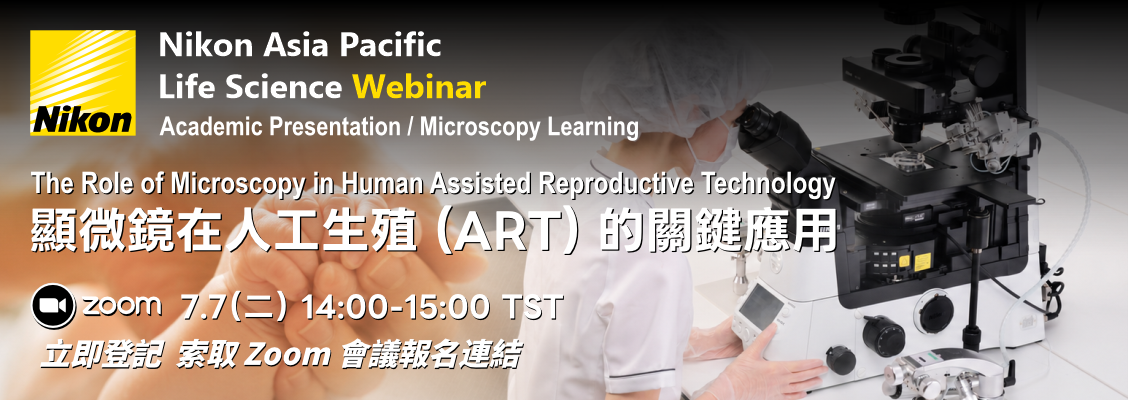 Nikon

Nikon Asia Pacific
Life Science Webinar
Academic Presentation / Microscopy Learning

The Role of Microscopy in Human Assisted Reproductive Technology
顯微鏡在人工生殖 (ART) 的關鍵應用

zoom 7.7(二) 14:00-15:00 TST

立即登記 索取 Zoom 會議報名連結